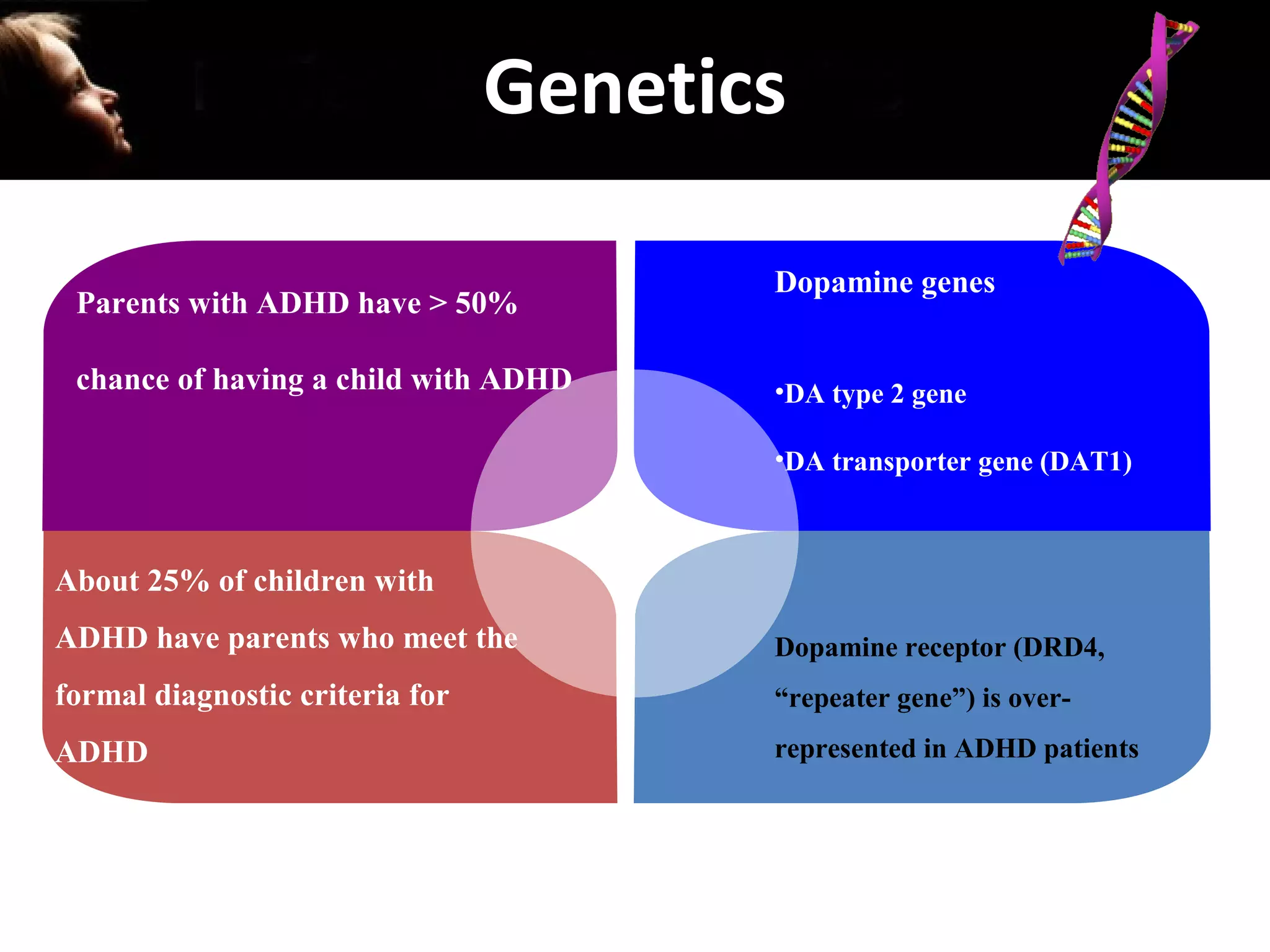 Genetics

Parents with ADHD have > 50% chance of having a child with ADHD

Dopamine genes

•DA type 2 gene

•DA transporter gene (DAT1)

About 25% of children with ADHD have parents who meet the formal diagnostic criteria for ADHD

Dopamine receptor (DRD4, “repeater gene”) is over-represented in ADHD patients